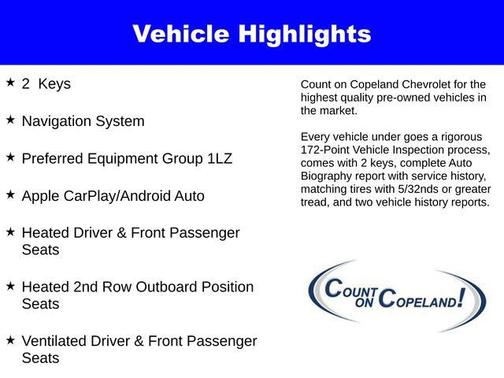 Vehicle Highlights

★ 2 Keys

★ Navigation System

★ Preferred Equipment Group 1LZ

★ Apple CarPlay/Android Auto

★ Heated Driver & Front Passenger Seats

★ Heated 2nd Row Outboard Position Seats

★ Ventilated Driver & Front Passenger Seats

Count on Copeland Chevrolet for the highest quality pre-owned vehicles in the market.

Every vehicle under goes a rigorous 172-Point Vehicle Inspection process, comes with 2 keys, complete Auto Biography report with service history, matching tires with 5/32nds or greater tread, and two vehicle history reports.

COUNT ON COPELAND!